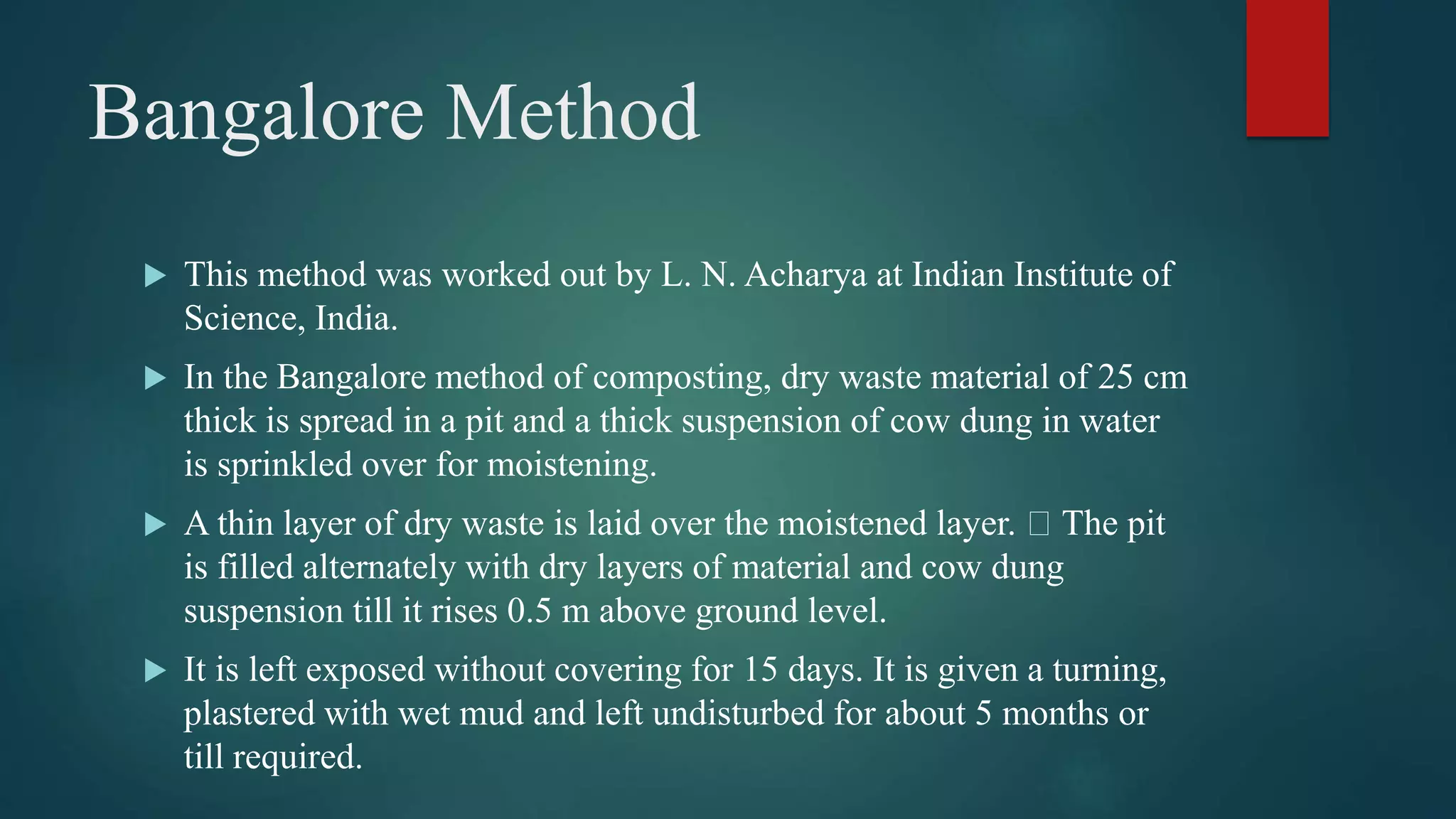 Bangalore Method

▶ This method was worked out by L. N. Acharya at Indian Institute of Science, India.

▶ In the Bangalore method of composting, dry waste material of 25 cm thick is spread in a pit and a thick suspension of cow dung in water is sprinkled over for moistening.

▶ A thin layer of dry waste is laid over the moistened layer. □ The pit is filled alternately with dry layers of material and cow dung suspension till it rises 0.5 m above ground level.

▶ It is left exposed without covering for 15 days. It is given a turning, plastered with wet mud and left undisturbed for about 5 months or till required.